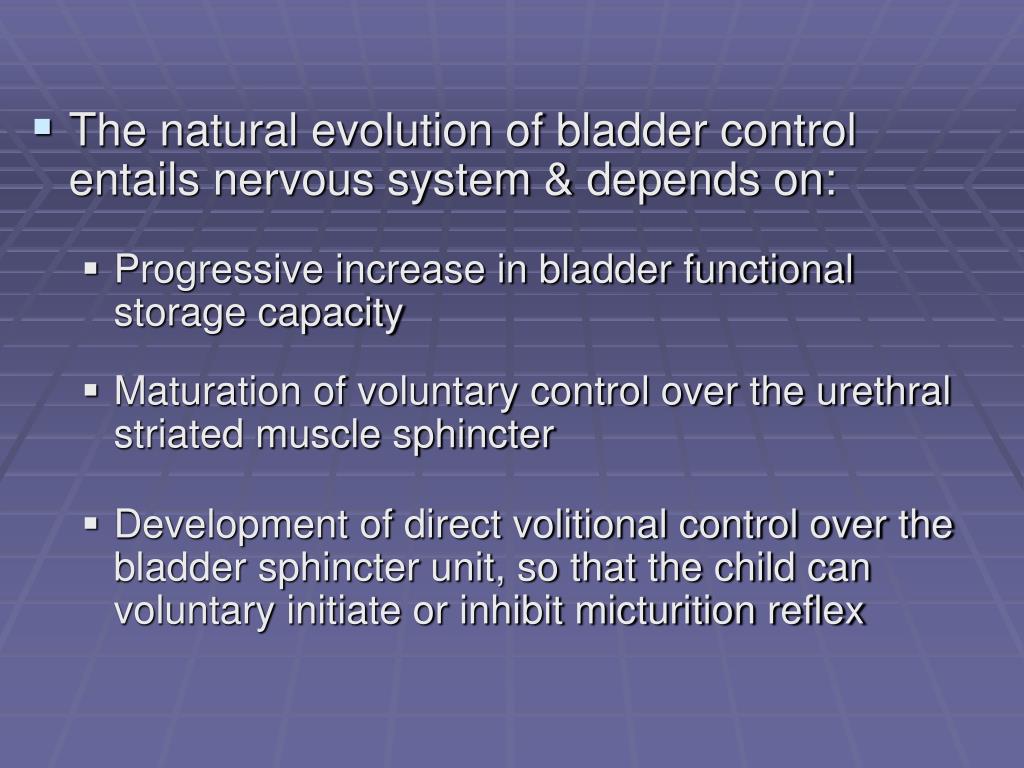 The natural evolution of bladder control entails nervous system & depends on:

Progressive increase in bladder functional storage capacity

Maturation of voluntary control over the urethral striated muscle sphincter

Development of direct volitional control over the bladder sphincter unit, so that the child can voluntary initiate or inhibit micturition reflex